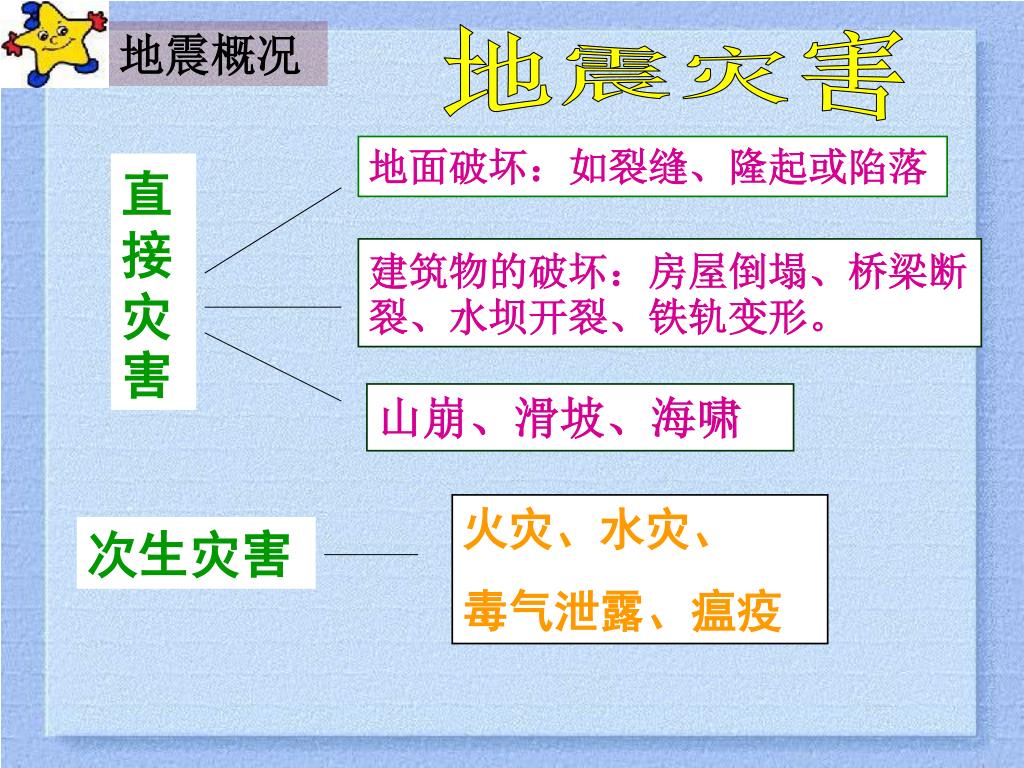 地震概况

地震灾害

直接灾害

地面破坏：如裂缝、隆起或陷落

建筑物的破坏：房屋倒塌、桥梁断裂、水坝开裂、铁轨变形。

山崩、滑坡、海啸

次生灾害

火灾、水灾、
毒气泄露、瘟疫